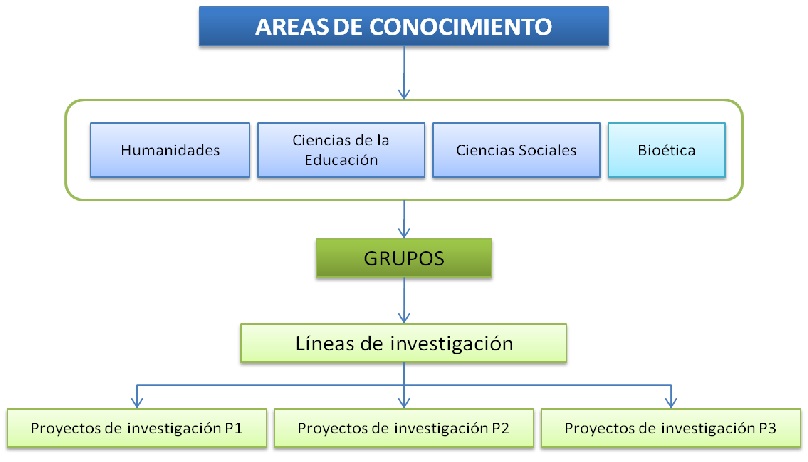 AREAS DE CONOCIMIENTO

Humanidades

Ciencias de la Educación

Ciencias Sociales

Bioética

GRUPOS

Líneas de investigación

Proyectos de investigación P1

Proyectos de investigación P2

Proyectos de investigación P3